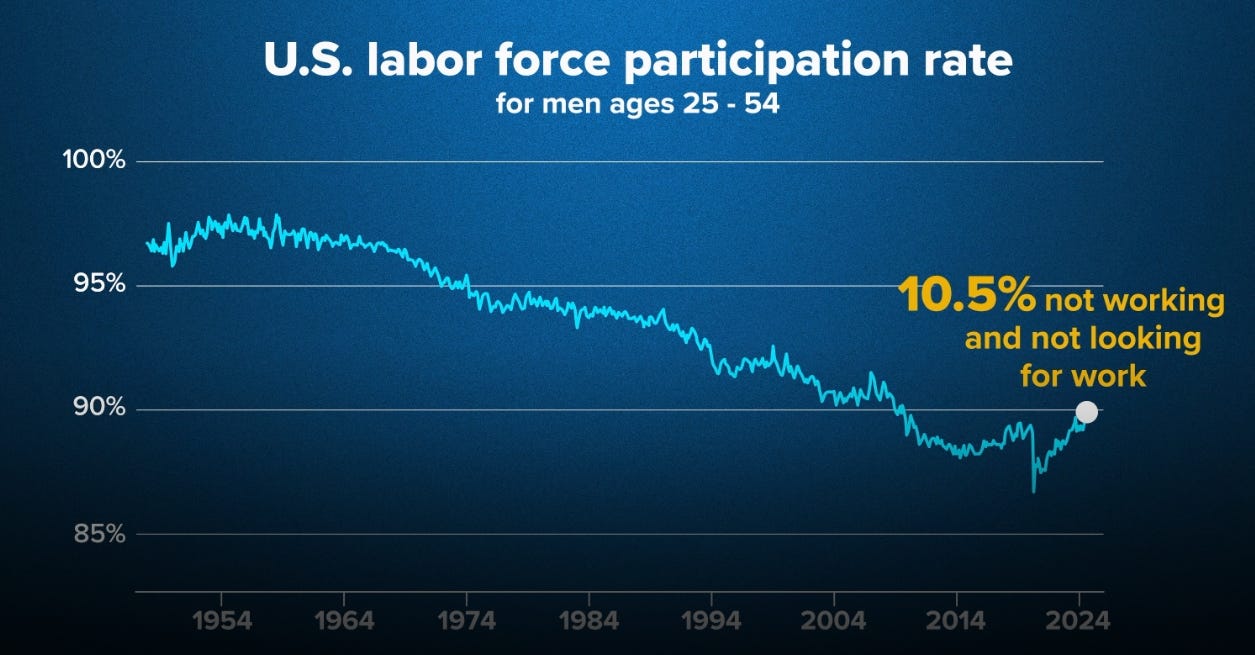 U.S. labor force participation rate
for men ages 25 - 54

100%
95%
90%
85%

10.5% not working and not looking for work

1954
1964
1974
1984
1994
2004
2014
2024